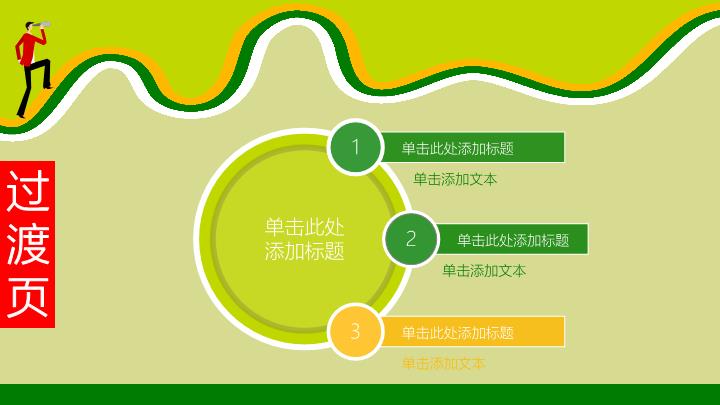 过渡页

单击此处添加标题

1
单击此处添加标题
单击添加文本

2
单击此处添加标题
单击添加文本

3
单击此处添加标题
单击添加文本